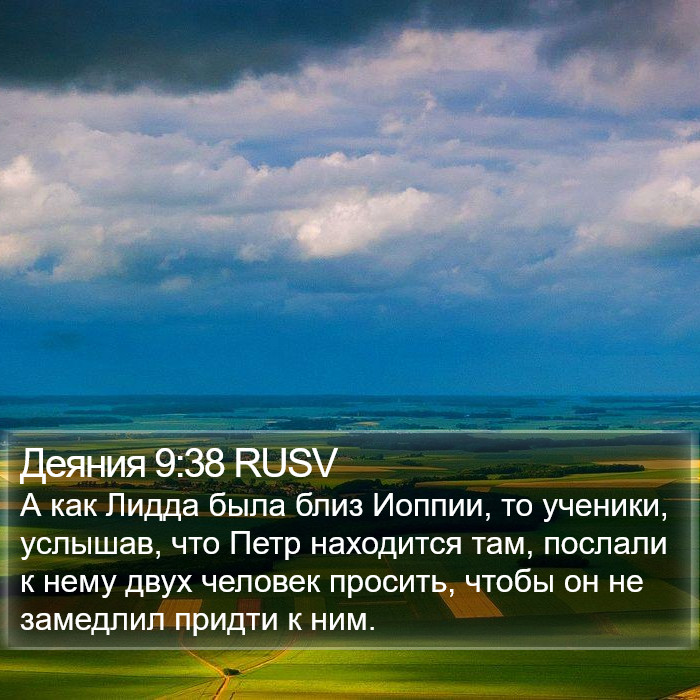 Деяния 9:38 RUSV
А как Лидда была близ Иоппии, то ученики, услышав, что Петр находится там, послали к нему двух человек просить, чтобы он не замедлил придти к ним.